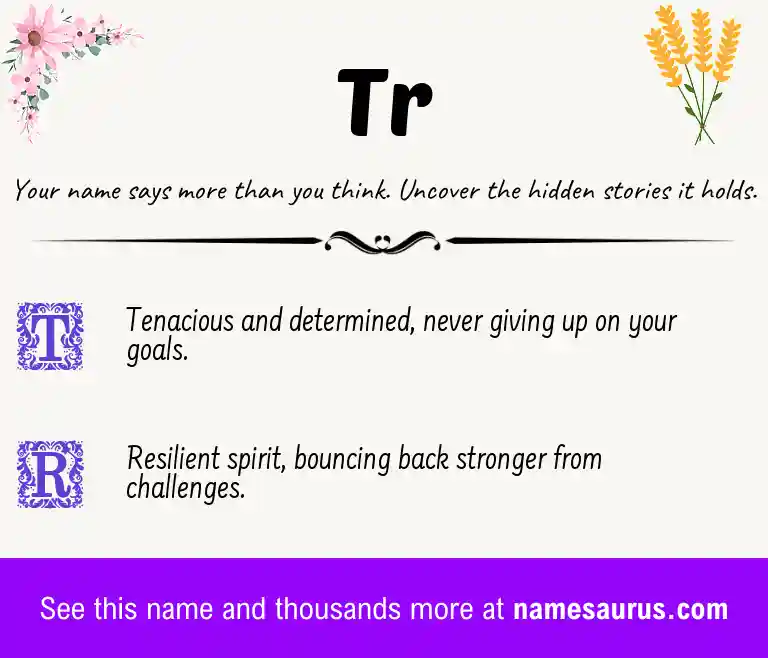 Tr

Your name says more than you think. Uncover the hidden stories it holds.

T Tenacious and determined, never giving up on your goals.

R Resilient spirit, bouncing back stronger from challenges.

See this name and thousands more at namesaurus.com